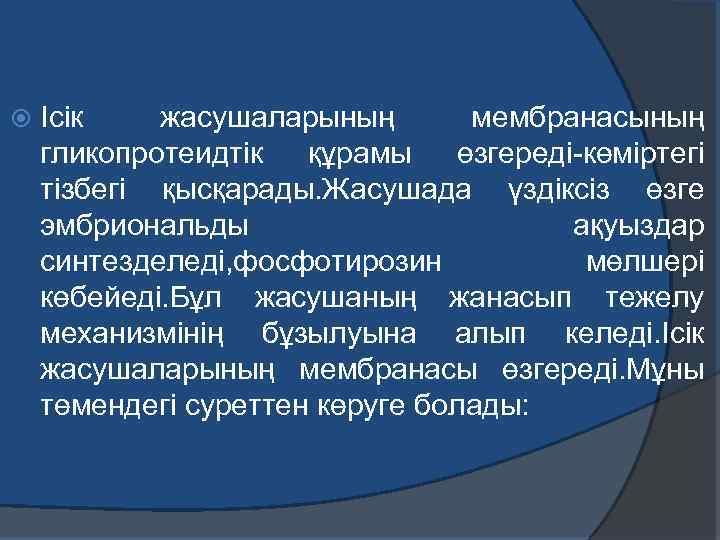 Ісік жасушаларының мембранасының гликопротеидтік құрамы өзгереді-көміртегі тізбегі қысқарады.Жасушада үздіксіз өзге эмбриональды ақуыздар синтезделеді,фосфотирозин мөлшері көбейеді.Бұл жасушаның жанасып тежелу механизмінің бұзылуына алып келеді.Ісік жасушаларының мембранасы өзгереді.Мұны төмендегі суреттен көруге болады: